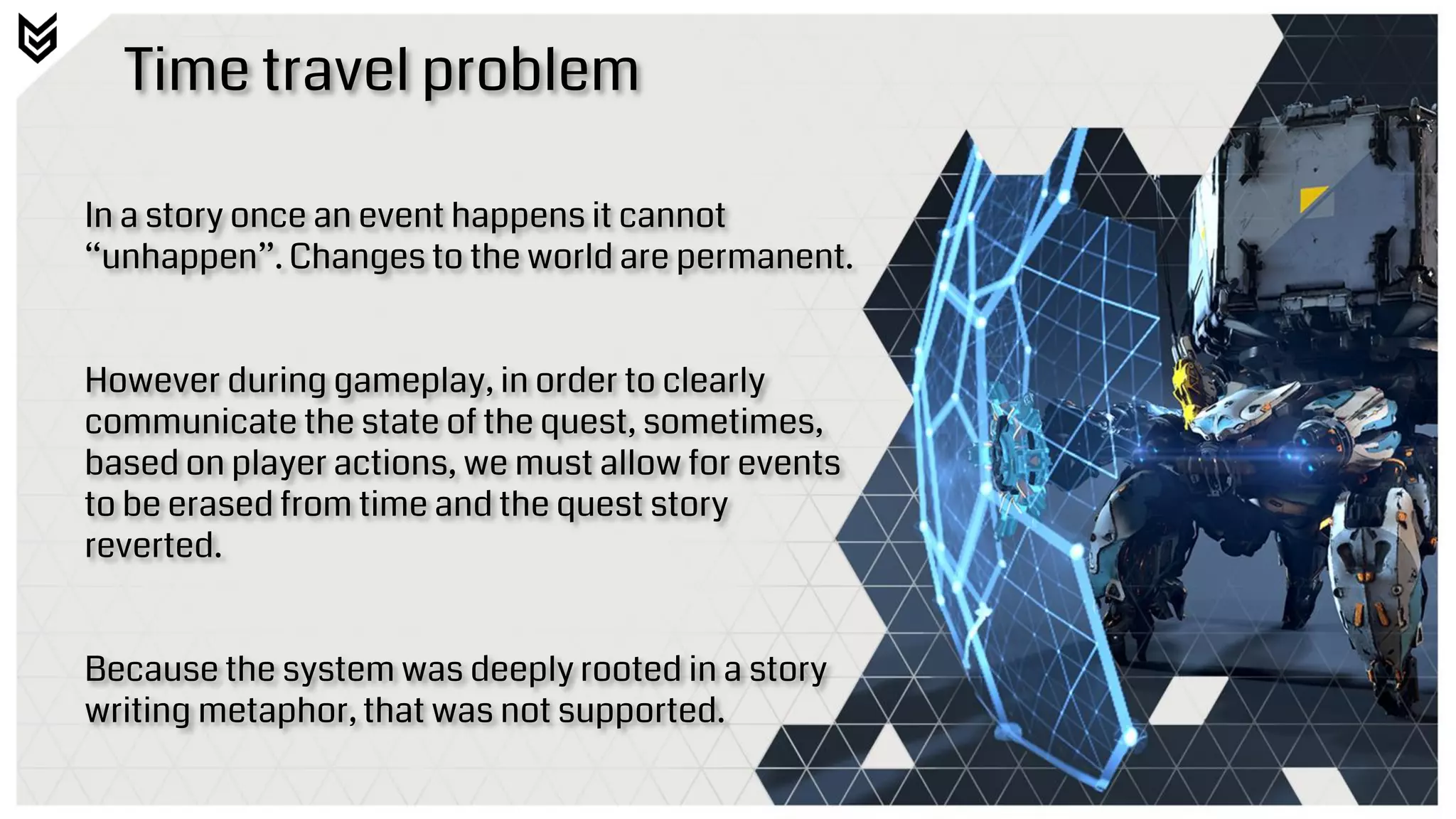 Time travel problem

In a story once an event happens it cannot “unhappen”. Changes to the world are permanent.

However during gameplay, in order to clearly communicate the state of the quest, sometimes, based on player actions, we must allow for events to be erased from time and the quest story reverted.

Because the system was deeply rooted in a story writing metaphor, that was not supported.